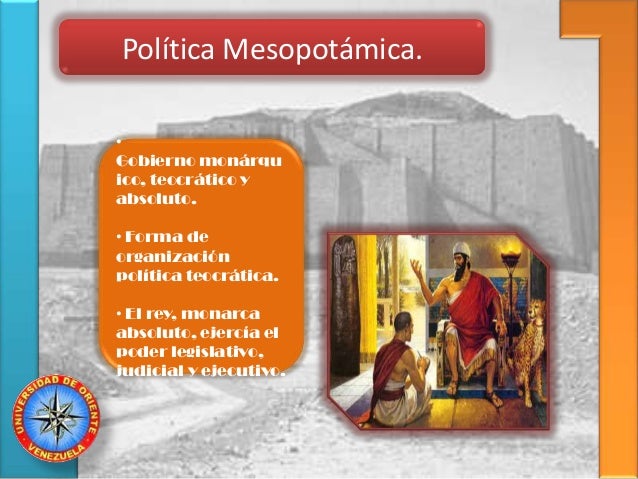 Política Mesopotámica.

• Gobierno monárquico, teocrático y absoluto.

• Forma de organización política teocrática.

• El rey, monarca absoluto, ejercía el poder legislativo, judicial y ejecutivo.

UNIVERSIDAD DE ORIENTE
VENEZUELA